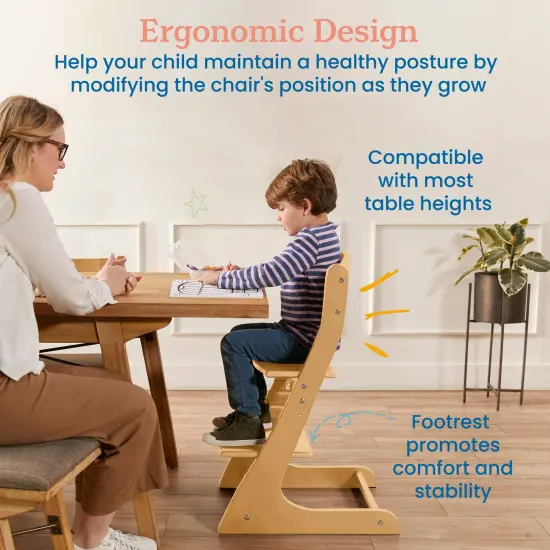 Ergonomic Design
Help your child maintain a healthy posture by modifying the chair's position as they grow

Compatible with most table heights

Footrest promotes comfort and stability